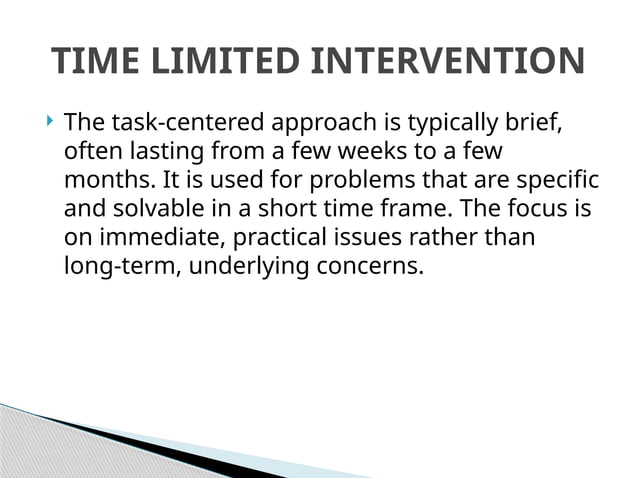 TIME LIMITED INTERVENTION

The task-centered approach is typically brief, often lasting from a few weeks to a few months. It is used for problems that are specific and solvable in a short time frame. The focus is on immediate, practical issues rather than long-term, underlying concerns.